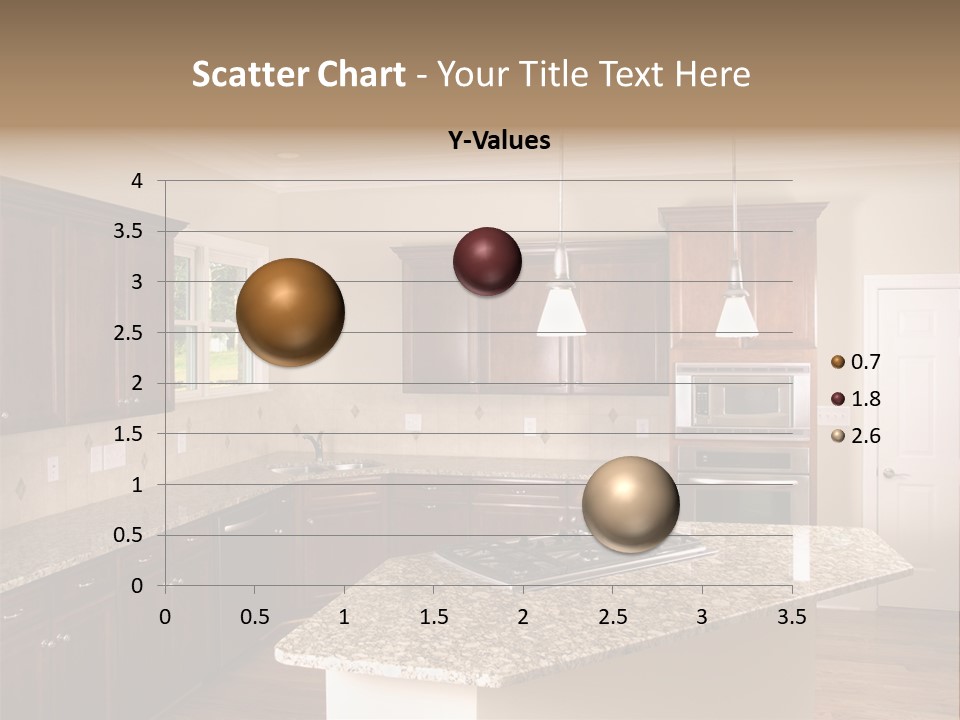 Scatter Chart - Your Title Text Here

Y-Values

4
3.5
3
2.5
2
1.5
1
0.5
0

0 0.5 1 1.5 2 2.5 3 3.5

0.7
1.8
2.6